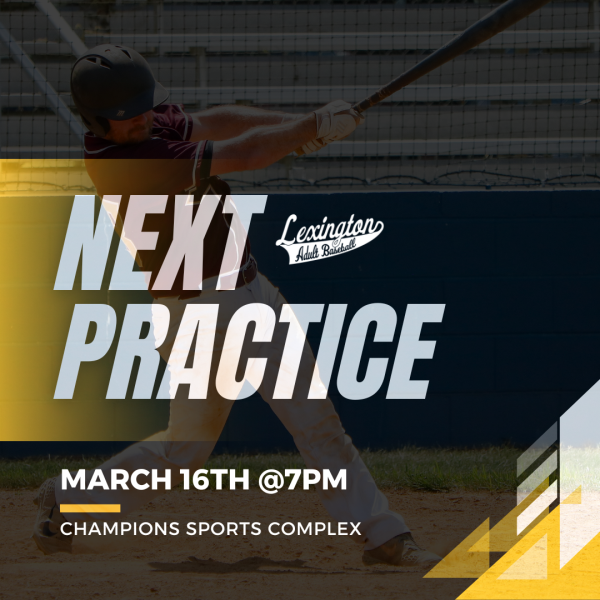 NEXT PRACTICE

Lexington
Adult Baseball

MARCH 16TH @7PM

CHAMPIONS SPORTS COMPLEX